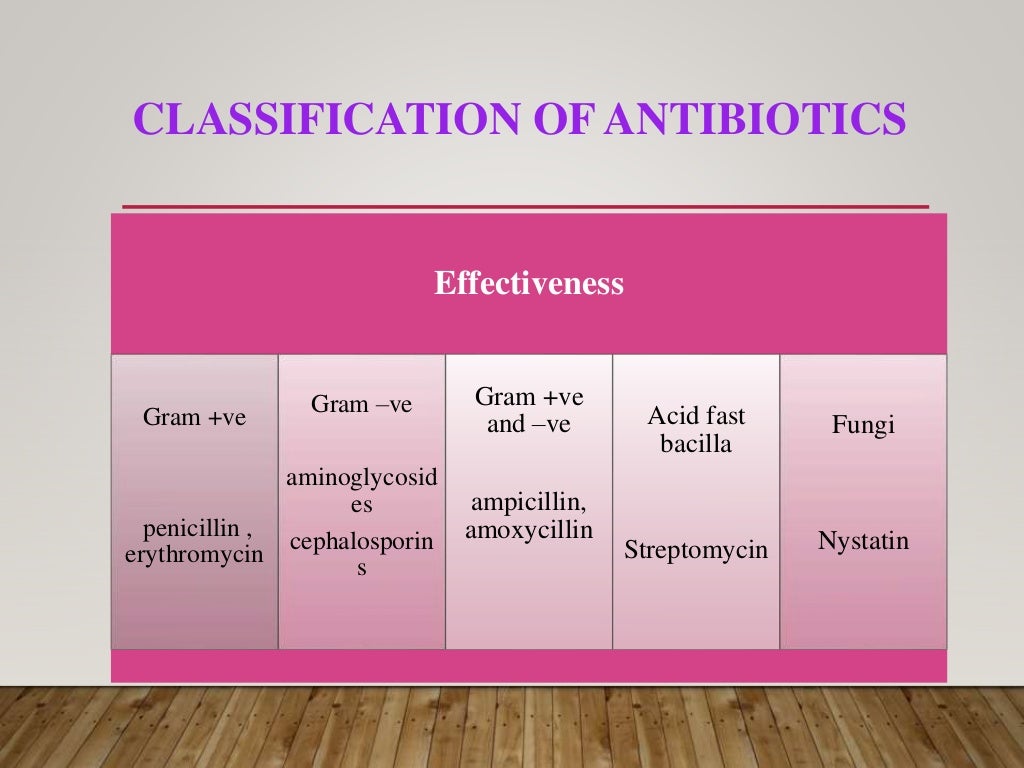 CLASSIFICATION OF ANTIBIOTICS

Effectiveness

| Gram +ve | Gram –ve | Gram +ve and –ve | Acid fast bacilla | Fungi |
|---|---|---|---|---|
| penicillin , erythromycin | aminoglycosides cephalosporins | ampicillin, amoxycillin | Streptomycin | Nystatin |